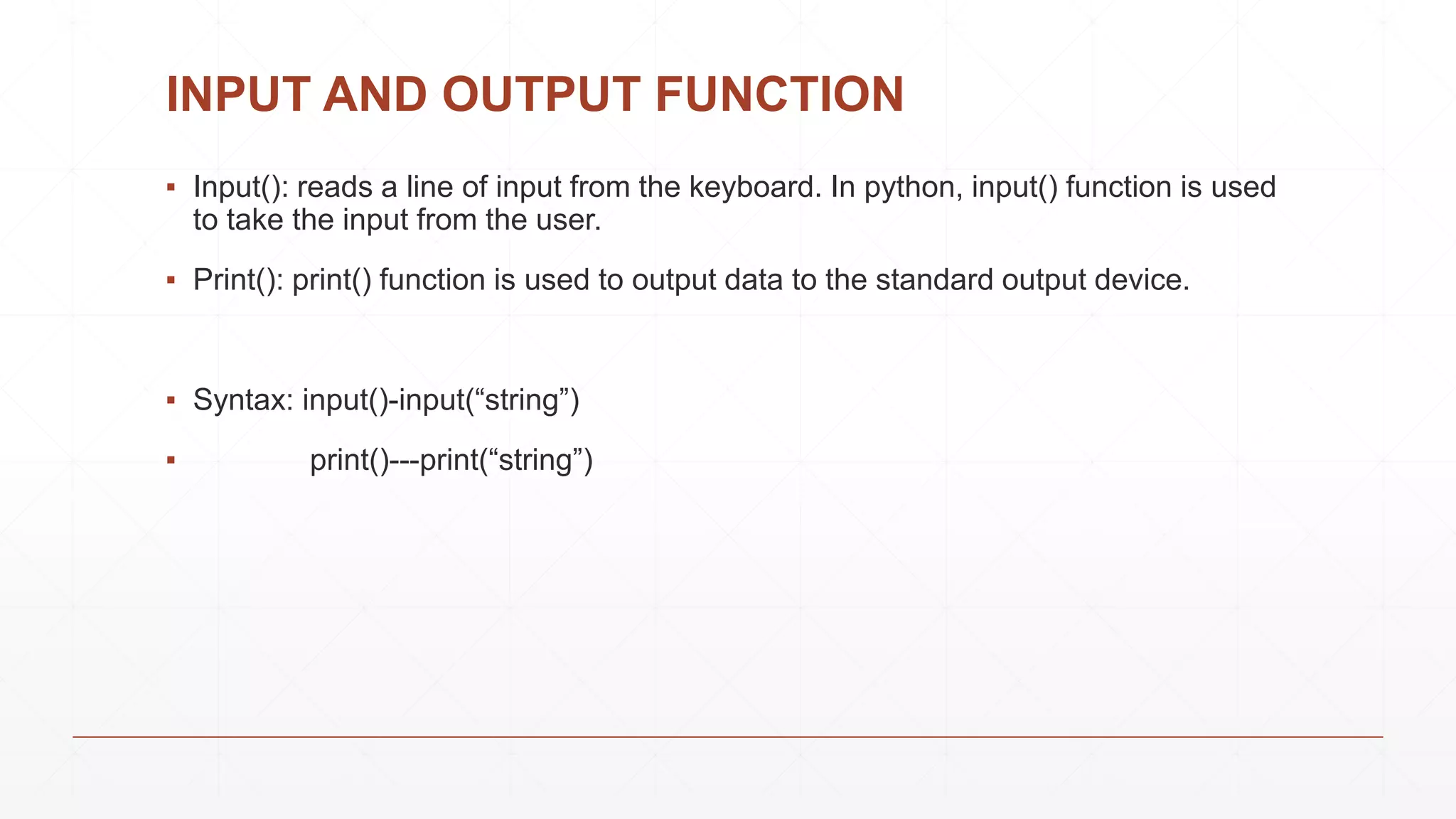 INPUT AND OUTPUT FUNCTION

▪ Input(): reads a line of input from the keyboard. In python, input() function is used to take the input from the user.

▪ Print(): print() function is used to output data to the standard output device.

▪ Syntax: input()-input(“string”)

▪ print()---print(“string”)